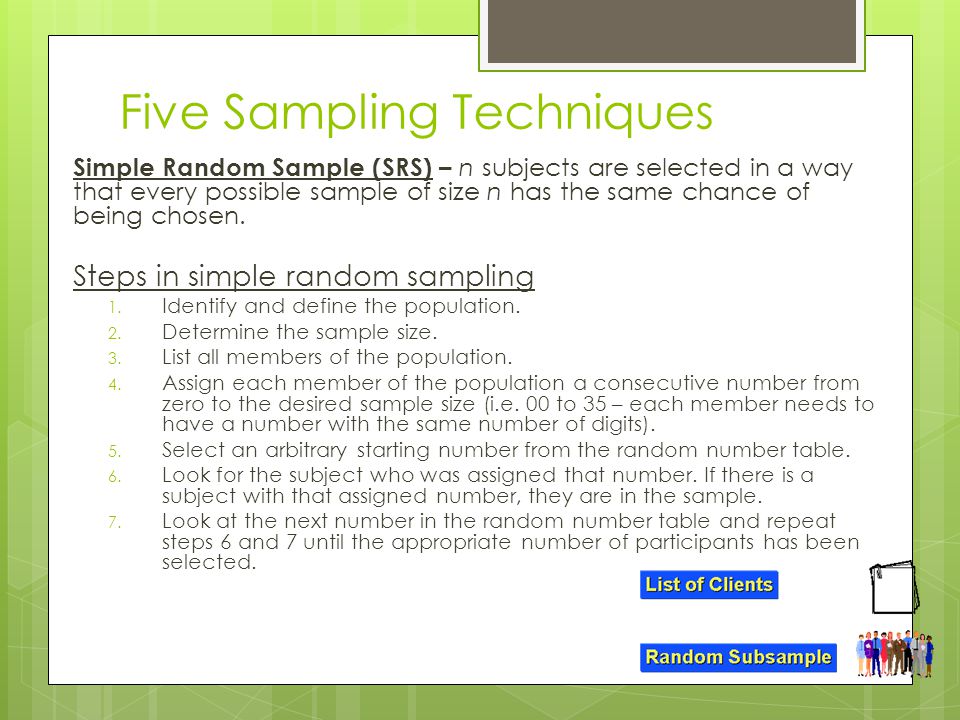 Five Sampling Techniques

Simple Random Sample (SRS) – n subjects are selected in a way that every possible sample of size n has the same chance of being chosen.

Steps in simple random sampling

1. Identify and define the population.
2. Determine the sample size.
3. List all members of the population.
4. Assign each member of the population a consecutive number from zero to the desired sample size (i.e. 00 to 35 – each member needs to have a number with the same number of digits).
5. Select an arbitrary starting number from the random number table.
6. Look for the subject who was assigned that number. If there is a subject with that assigned number, they are in the sample.
7. Look at the next number in the random number table and repeat steps 6 and 7 until the appropriate number of participants has been selected.

List of Clients

Random Subsample